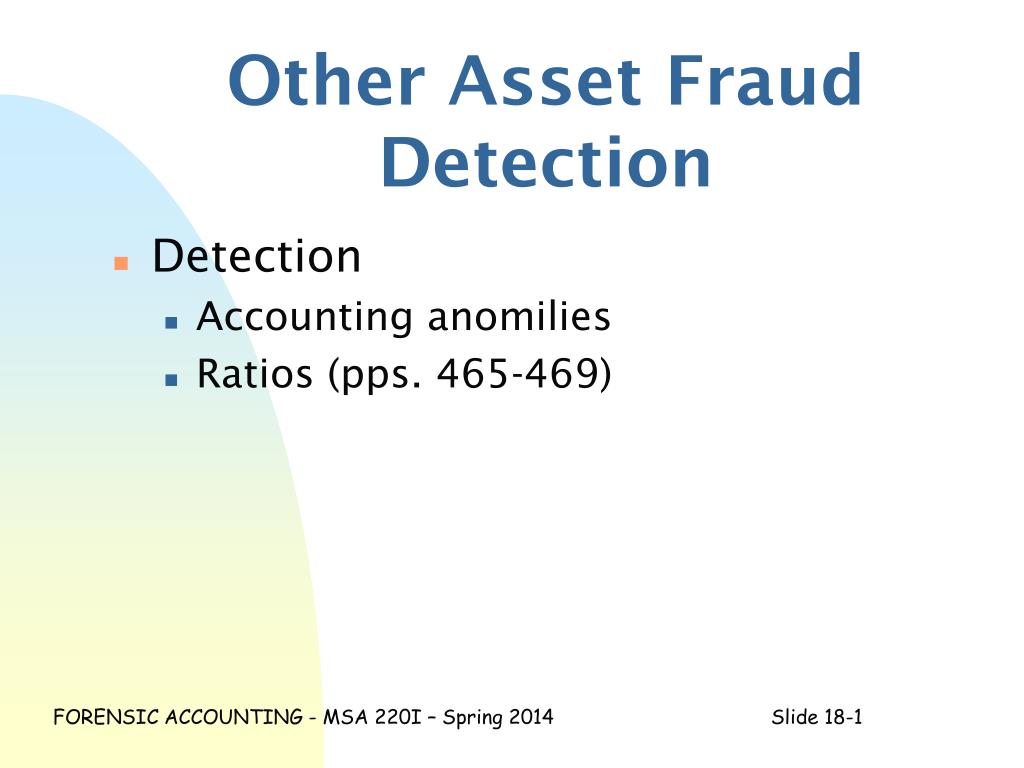 Other Asset Fraud Detection

Detection
Accounting anomilies
Ratios (pps. 465-469)

FORENSIC ACCOUNTING - MSA 220I – Spring 2014

Slide 18-1